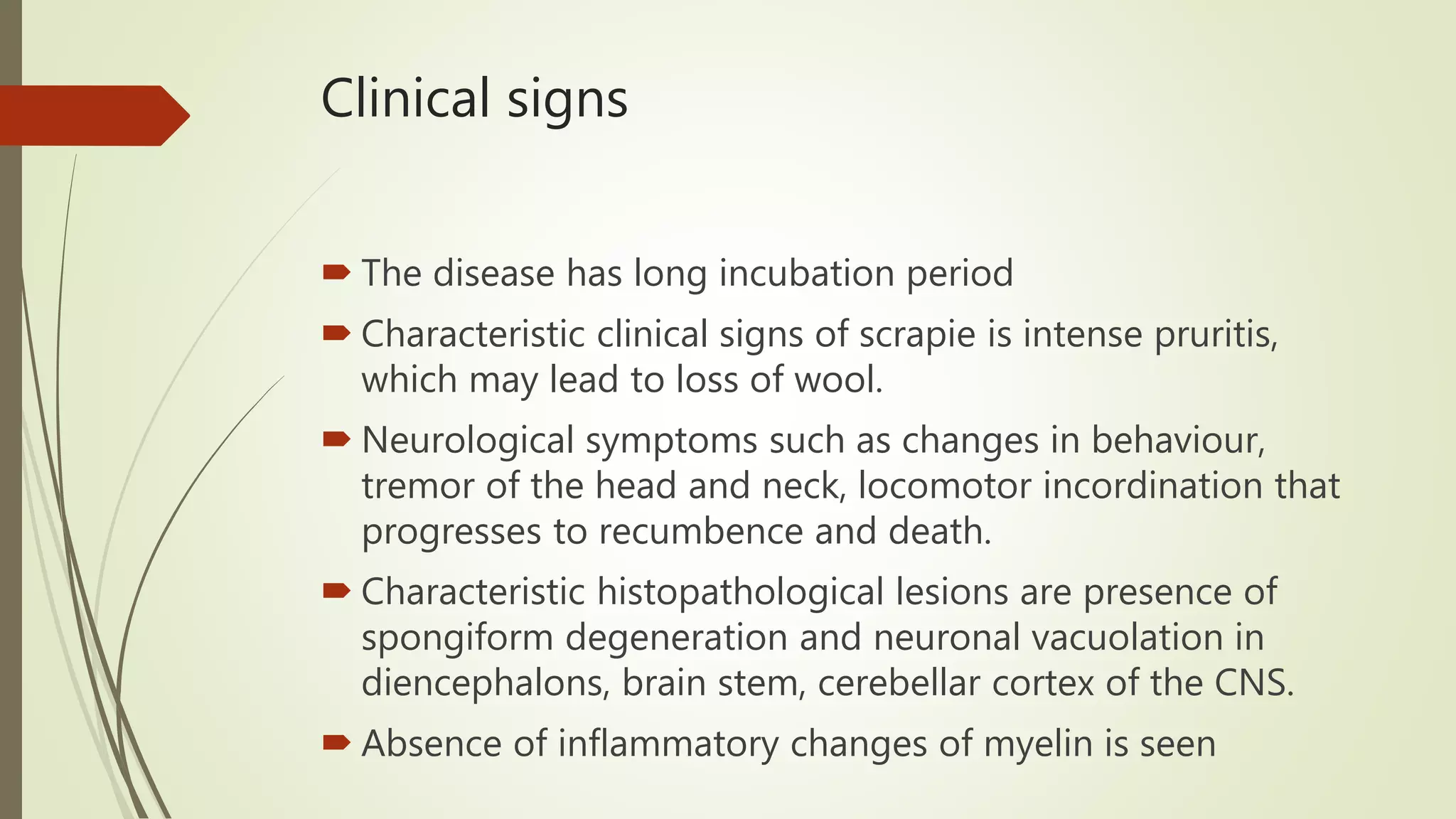 Clinical signs

The disease has long incubation period

Characteristic clinical signs of scrapie is intense pruritis, which may lead to loss of wool.

Neurological symptoms such as changes in behaviour, tremor of the head and neck, locomotor incordination that progresses to recumbence and death.

Characteristic histopathological lesions are presence of spongiform degeneration and neuronal vacuolation in diencephalons, brain stem, cerebellar cortex of the CNS.

Absence of inflammatory changes of myelin is seen